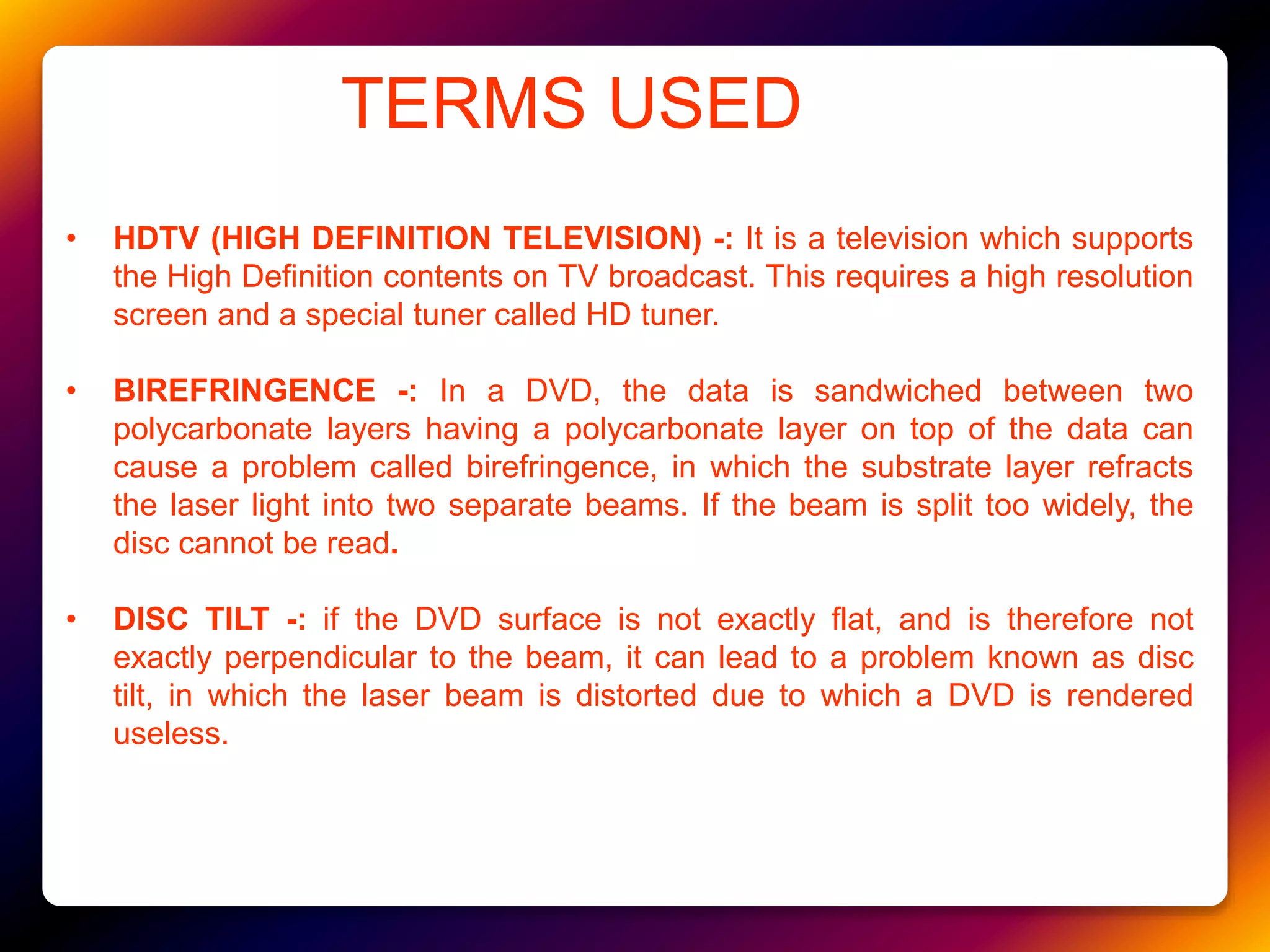 TERMS USED

• HDTV (HIGH DEFINITION TELEVISION) -: It is a television which supports the High Definition contents on TV broadcast. This requires a high resolution screen and a special tuner called HD tuner.

• BIREFRINGENCE -: In a DVD, the data is sandwiched between two polycarbonate layers having a polycarbonate layer on top of the data can cause a problem called birefringence, in which the substrate layer refracts the laser light into two separate beams. If the beam is split too widely, the disc cannot be read.

• DISC TILT -: if the DVD surface is not exactly flat, and is therefore not exactly perpendicular to the beam, it can lead to a problem known as disc tilt, in which the laser beam is distorted due to which a DVD is rendered useless.